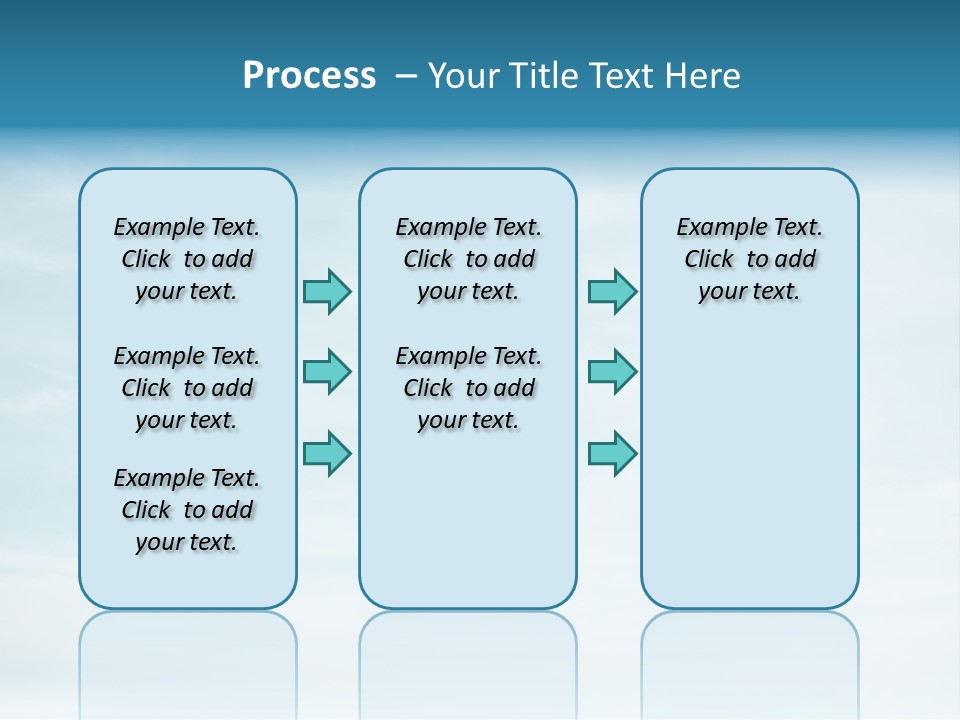 Process – Your Title Text Here

Example Text. Click to add your text.

Example Text. Click to add your text.

Example Text. Click to add your text.

Example Text. Click to add your text.

Example Text. Click to add your text.

Example Text. Click to add your text.